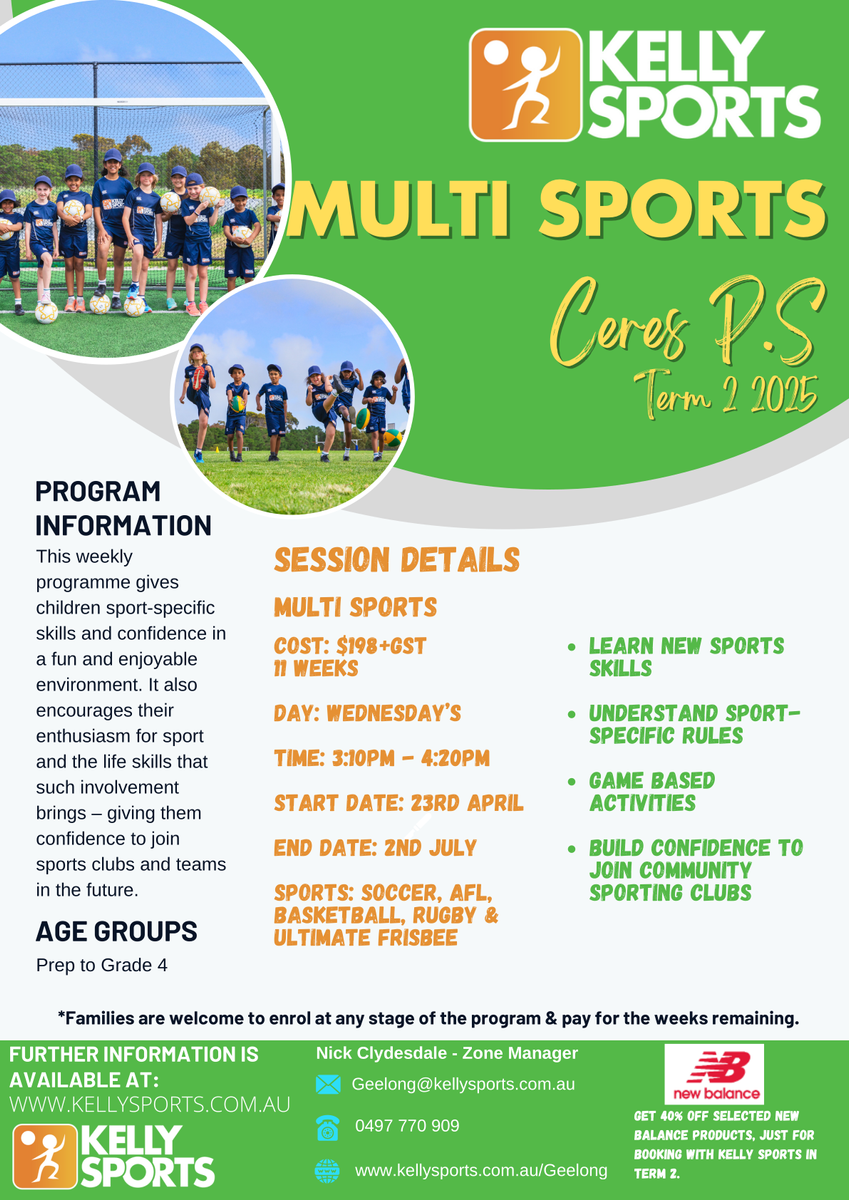 KELLY SPORTS

MULTI SPORTS

Ceres P.S
Term 2 2025

PROGRAM INFORMATION

This weekly programme gives children sport-specific skills and confidence in a fun and enjoyable environment. It also encourages their enthusiasm for sport and the life skills that such involvement brings – giving them confidence to join sports clubs and teams in the future.

AGE GROUPS

Prep to Grade 4

SESSION DETAILS

MULTI SPORTS

COST: $198+GST
11 WEEKS

DAY: WEDNESDAY'S

TIME: 3:10PM - 4:20PM

START DATE: 23RD APRIL

END DATE: 2ND JULY

SPORTS: SOCCER, AFL, BASKETBALL, RUGBY & ULTIMATE FRISBEE

- LEARN NEW SPORTS SKILLS
- UNDERSTAND SPORT-SPECIFIC RULES
- GAME BASED ACTIVITIES
- BUILD CONFIDENCE TO JOIN COMMUNITY SPORTING CLUBS

*Families are welcome to enrol at any stage of the program & pay for the weeks remaining.

FURTHER INFORMATION IS AVAILABLE AT:
WWW.KELLYSPORTS.COM.AU

KELLY SPORTS

Nick Clydesdale - Zone Manager

Geelong@kellysports.com.au

0497 770 909

www.kellysports.com.au/Geelong

new balance

GET 40% OFF SELECTED NEW BALANCE PRODUCTS, JUST FOR BOOKING WITH KELLY SPORTS IN TERM 2.